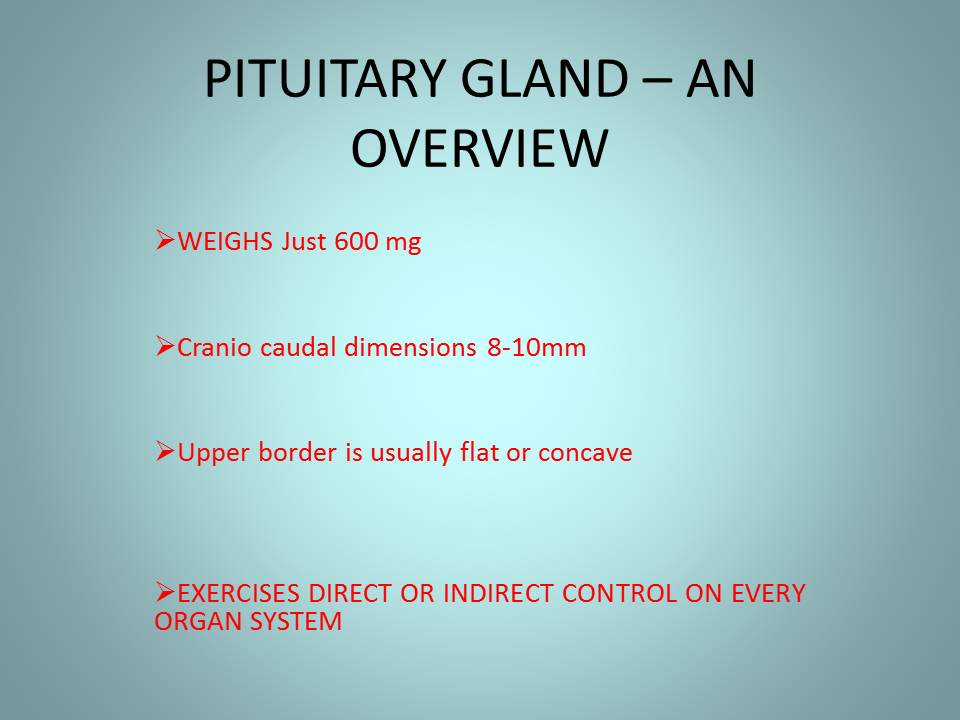 PITUITARY GLAND – AN OVERVIEW

➢WEIGHS Just 600 mg

➢Cranio caudal dimensions 8-10mm

➢Upper border is usually flat or concave

➢EXERCISES DIRECT OR INDIRECT CONTROL ON EVERY ORGAN SYSTEM